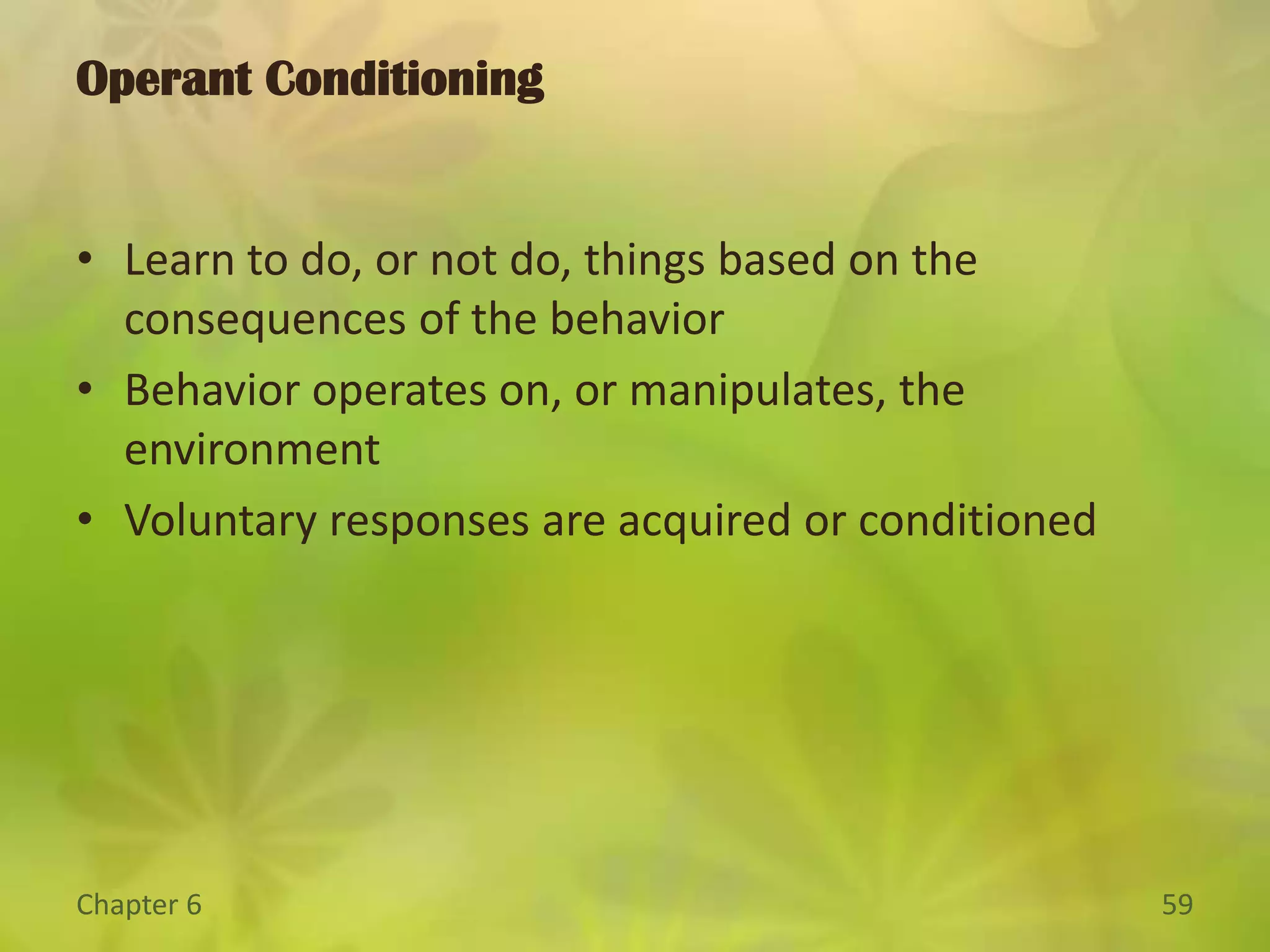 Operant Conditioning

• Learn to do, or not do, things based on the consequences of the behavior
• Behavior operates on, or manipulates, the environment
• Voluntary responses are acquired or conditioned

Chapter 6

59